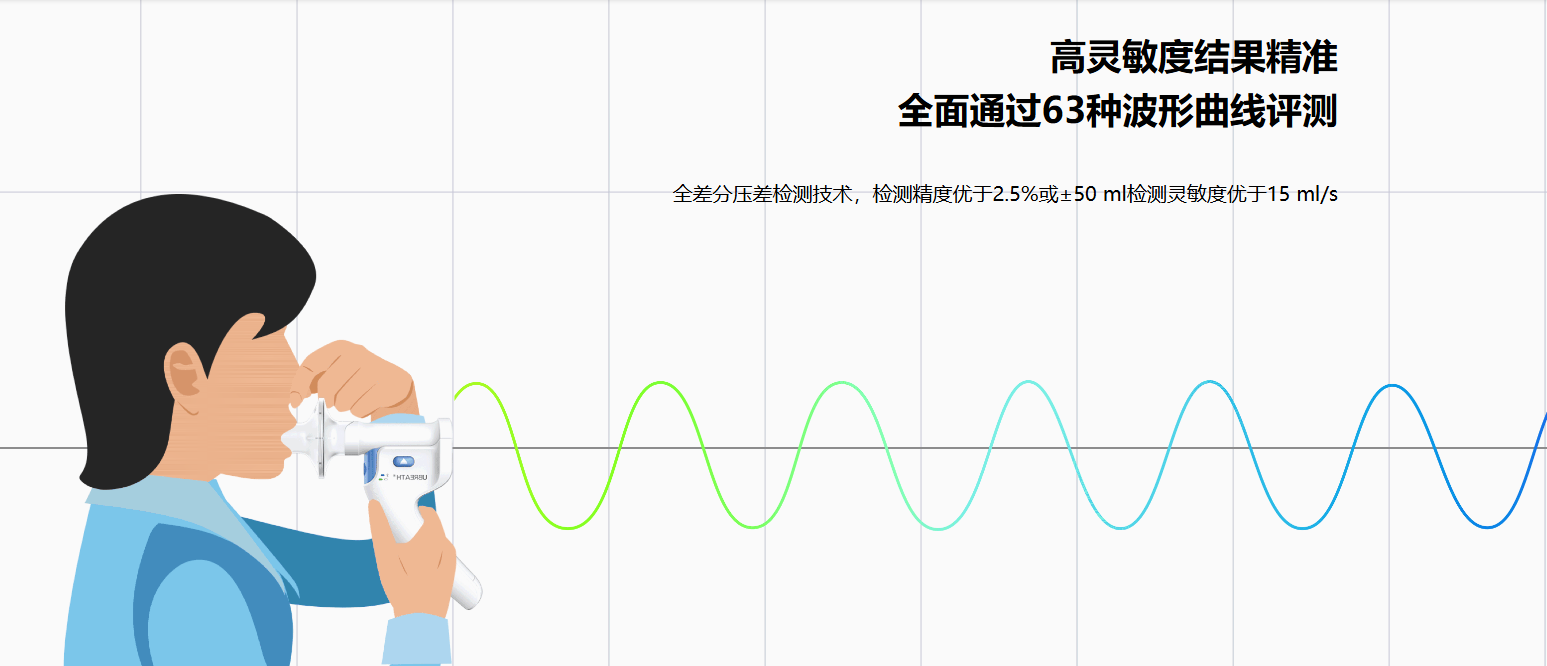 高灵敏度结果精准
全面通过63种波形曲线评测

全差分压差检测技术，检测精度优于2.5%或±50 ml检测灵敏度优于15 ml/s

UBREATH